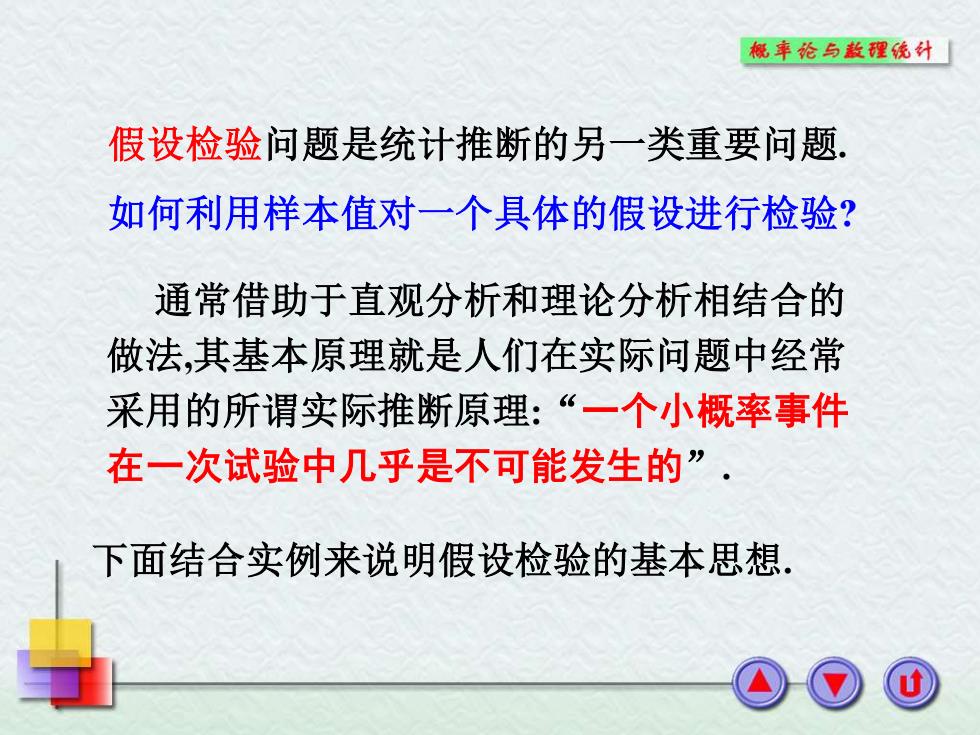 概率论与数理统计

假设检验问题是统计推断的另一类重要问题.

如何利用样本值对一个具体的假设进行检验?

通常借助于直观分析和理论分析相结合的做法,其基本原理就是人们在实际问题中经常采用的所谓实际推断原理:“一个小概率事件在一次试验中几乎是不可能发生的”.

下面结合实例来说明假设检验的基本思想.